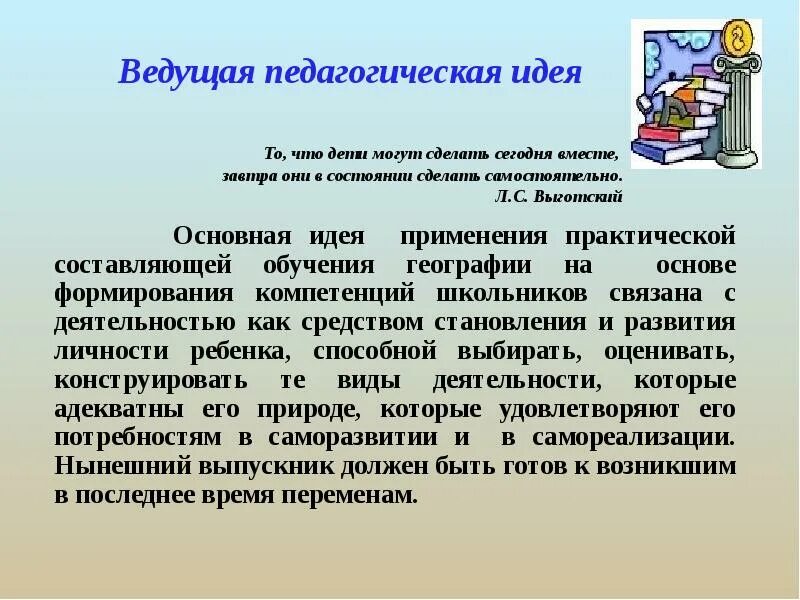 Ведущая педагогическая идея

То, что дети могут сделать сегодня вместе, завтра они в состоянии сделать самостоятельно.
Л.С. Выготский

Основная идея применения практической составляющей обучения географии на основе формирования компетенций школьников связана с деятельностью как средством становления и развития личности ребенка, способной выбирать, оценивать, конструировать те виды деятельности, которые адекватны его природе, которые удовлетворяют его потребностям в саморазвитии и в самореализации. Нынешний выпускник должен быть готов к возникшим в последнее время переменам.